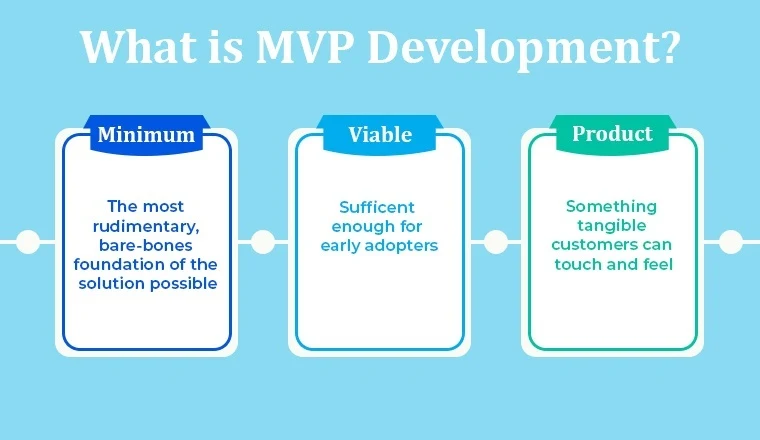 What is MVP Development?

Minimum

The most rudimentary, bare-bones foundation of the solution possible

Viable

Sufficent enough for early adopters

Product

Something tangible customers can touch and feel